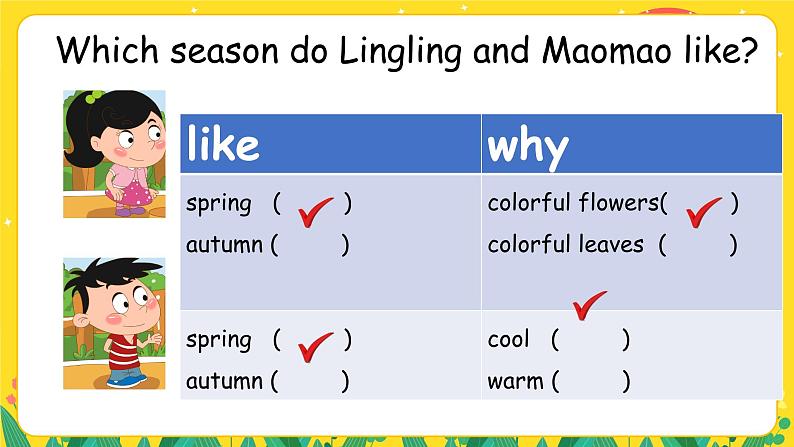 Which season do Lingling and Maomao like?

| like | why |
|---|---|
| spring ( ✓ ) autumn ( ) | colorful flowers( ✓ ) colorful leaves ( ) |
| spring ( ✓ ) autumn ( ) | ✓ cool ( ) warm ( ) |